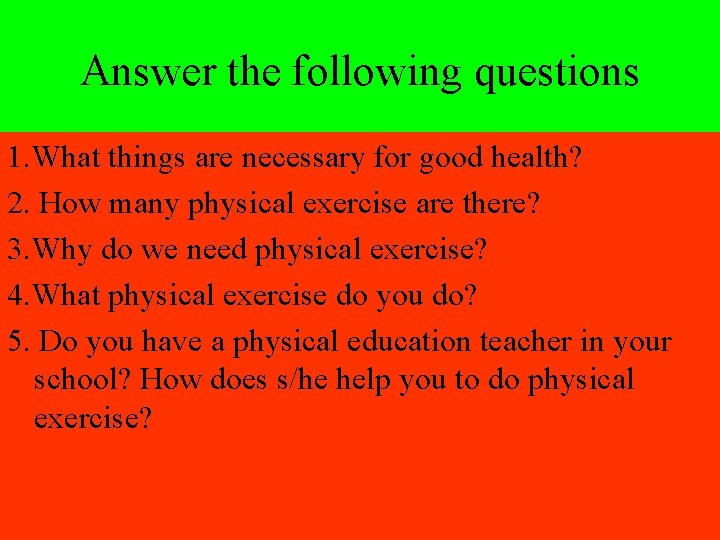 Answer the following questions

1.What things are necessary for good health?

2. How many physical exercise are there?

3.Why do we need physical exercise?

4.What physical exercise do you do?

5. Do you have a physical education teacher in your school? How does s/he help you to do physical exercise?